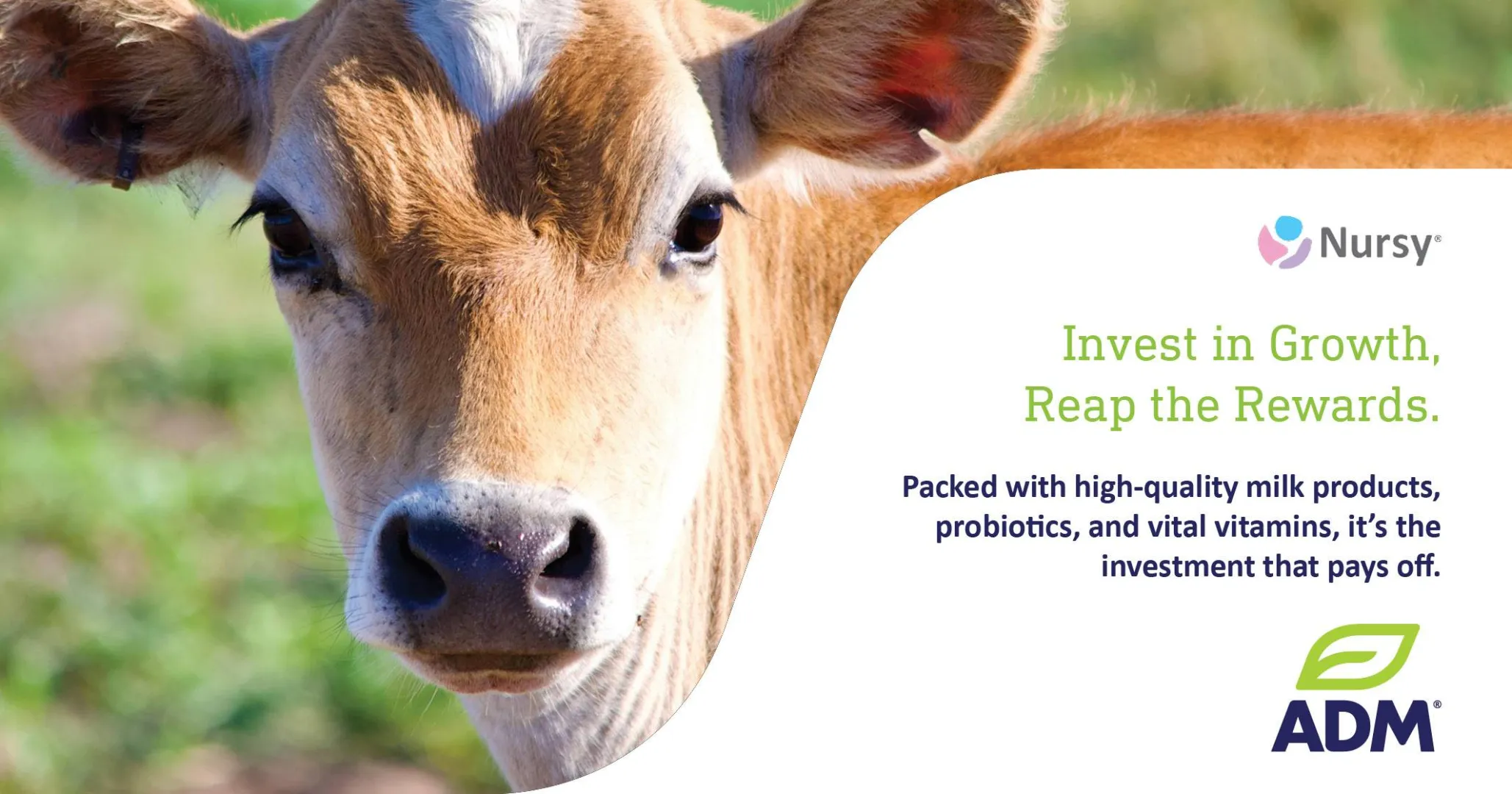 Nursy®

Invest in Growth, Reap the Rewards.

Packed with high-quality milk products, probiotics, and vital vitamins, it's the investment that pays off.

ADM®